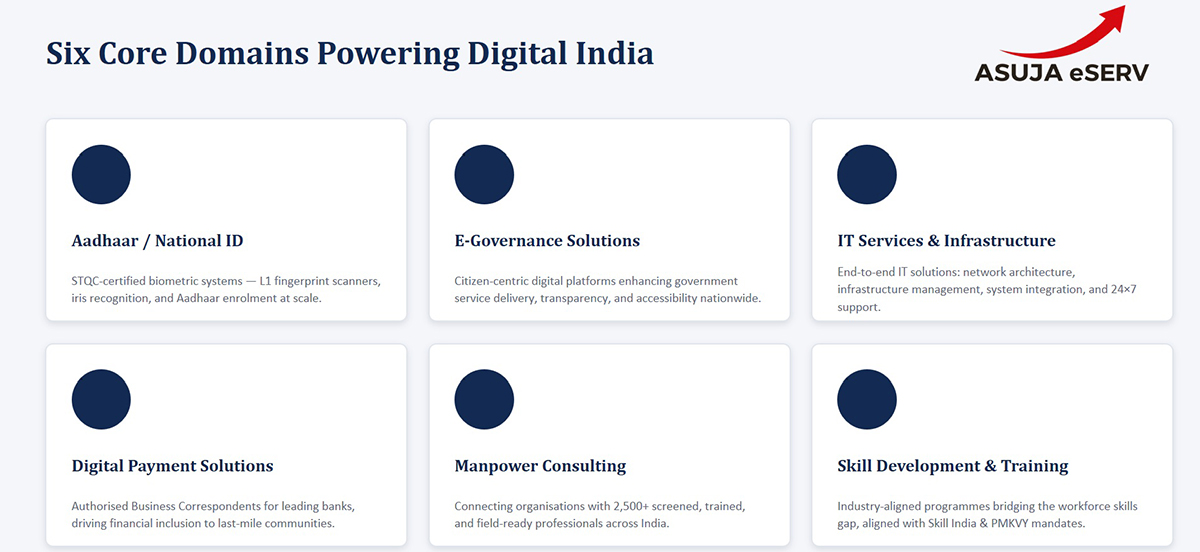 Six Core Domains Powering Digital India

ASUJA eSERV

Aadhaar / National ID

STQC-certified biometric systems — L1 fingerprint scanners, iris recognition, and Aadhaar enrolment at scale.

E-Governance Solutions

Citizen-centric digital platforms enhancing government service delivery, transparency, and accessibility nationwide.

IT Services & Infrastructure

End-to-end IT solutions: network architecture, infrastructure management, system integration, and 24×7 support.

Digital Payment Solutions

Authorised Business Correspondents for leading banks, driving financial inclusion to last-mile communities.

Manpower Consulting

Connecting organisations with 2,500+ screened, trained, and field-ready professionals across India.

Skill Development & Training

Industry-aligned programmes bridging the workforce skills gap, aligned with Skill India & PMKVY mandates.